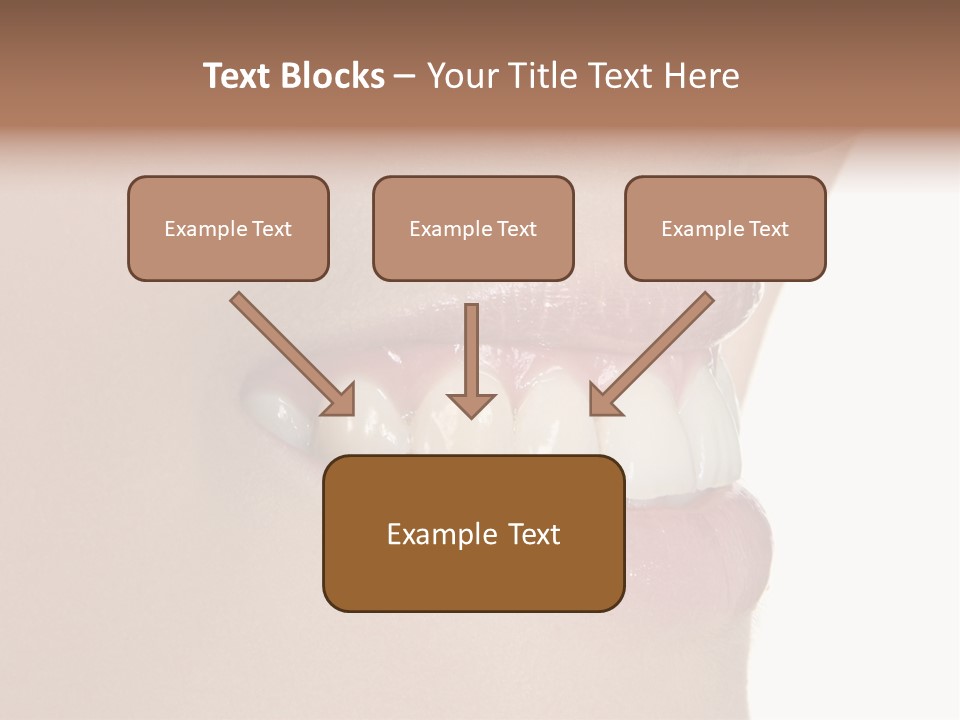 Text Blocks – Your Title Text Here

Example Text

Example Text

Example Text

Example Text